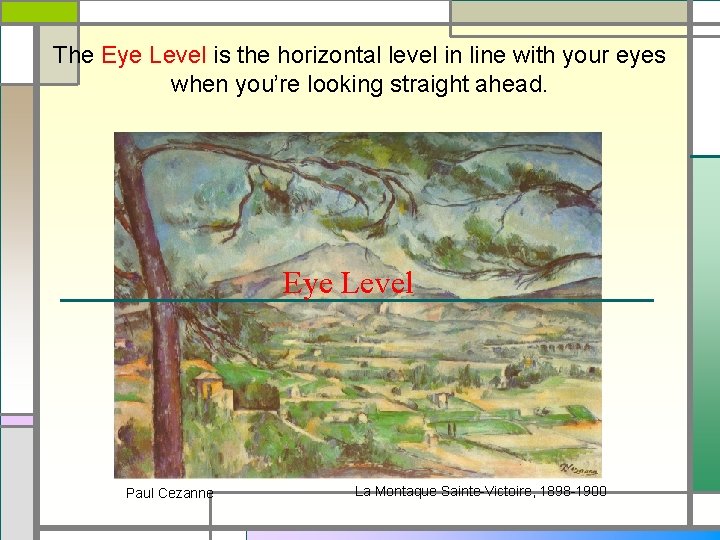 The Eye Level is the horizontal level in line with your eyes when you're looking straight ahead.

Eye Level

Paul Cezanne

La Montaque Sainte-Victoire, 1898-1900